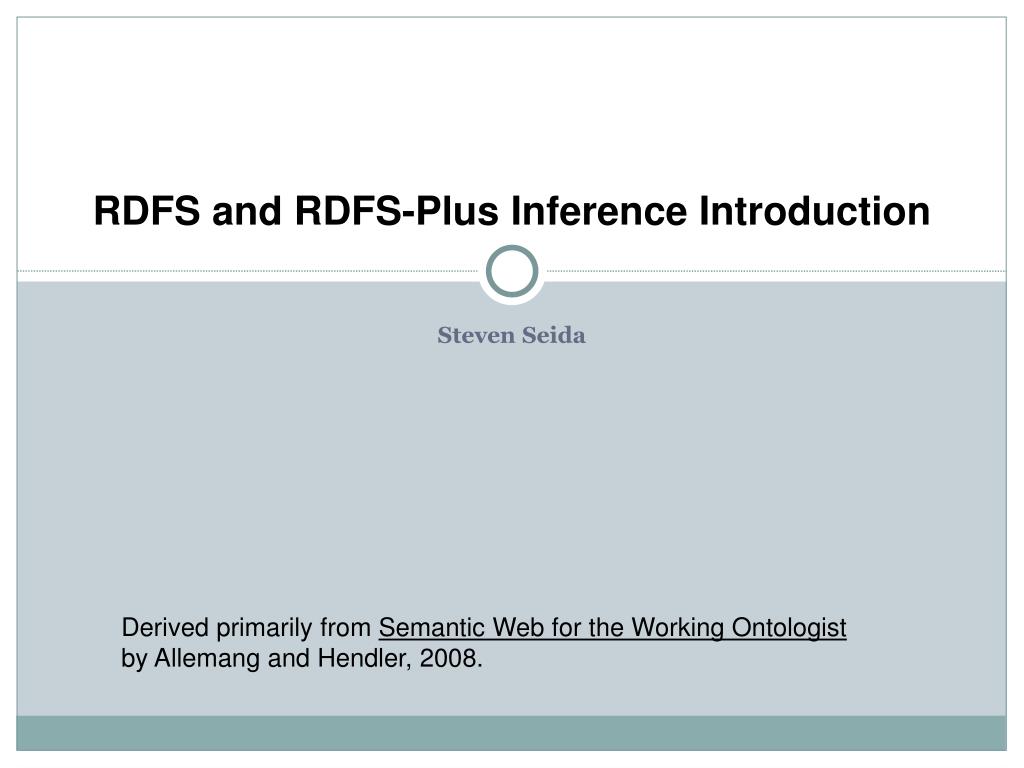 RDFS and RDFS-Plus Inference Introduction

Steven Seida

Derived primarily from Semantic Web for the Working Ontologist by Allemang and Hendler, 2008.